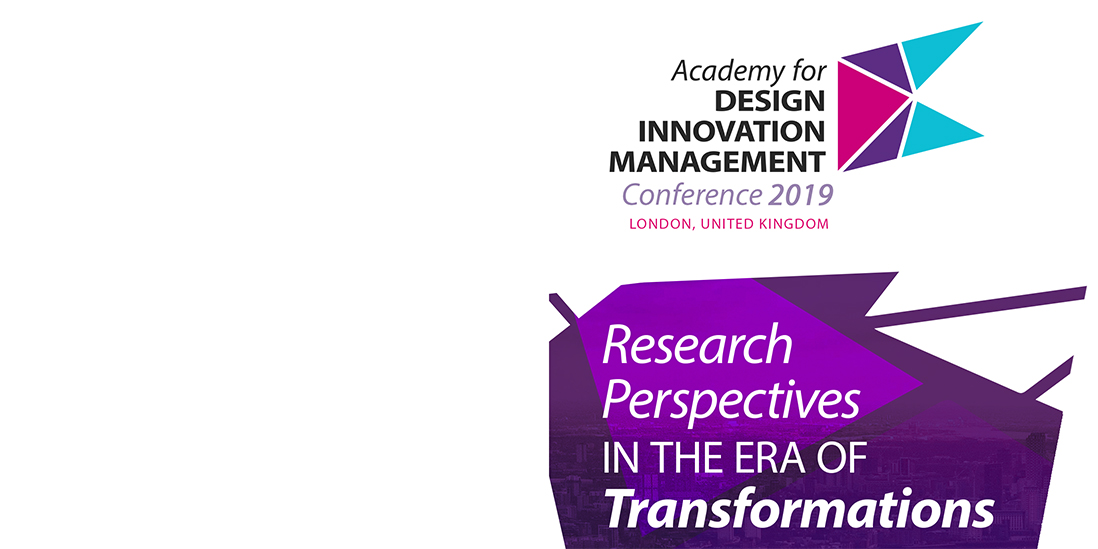 Academy for
DESIGN
INNOVATION
MANAGEMENT
Conference 2019
LONDON, UNITED KINGDOM

Research Perspectives IN THE ERA OF Transformations